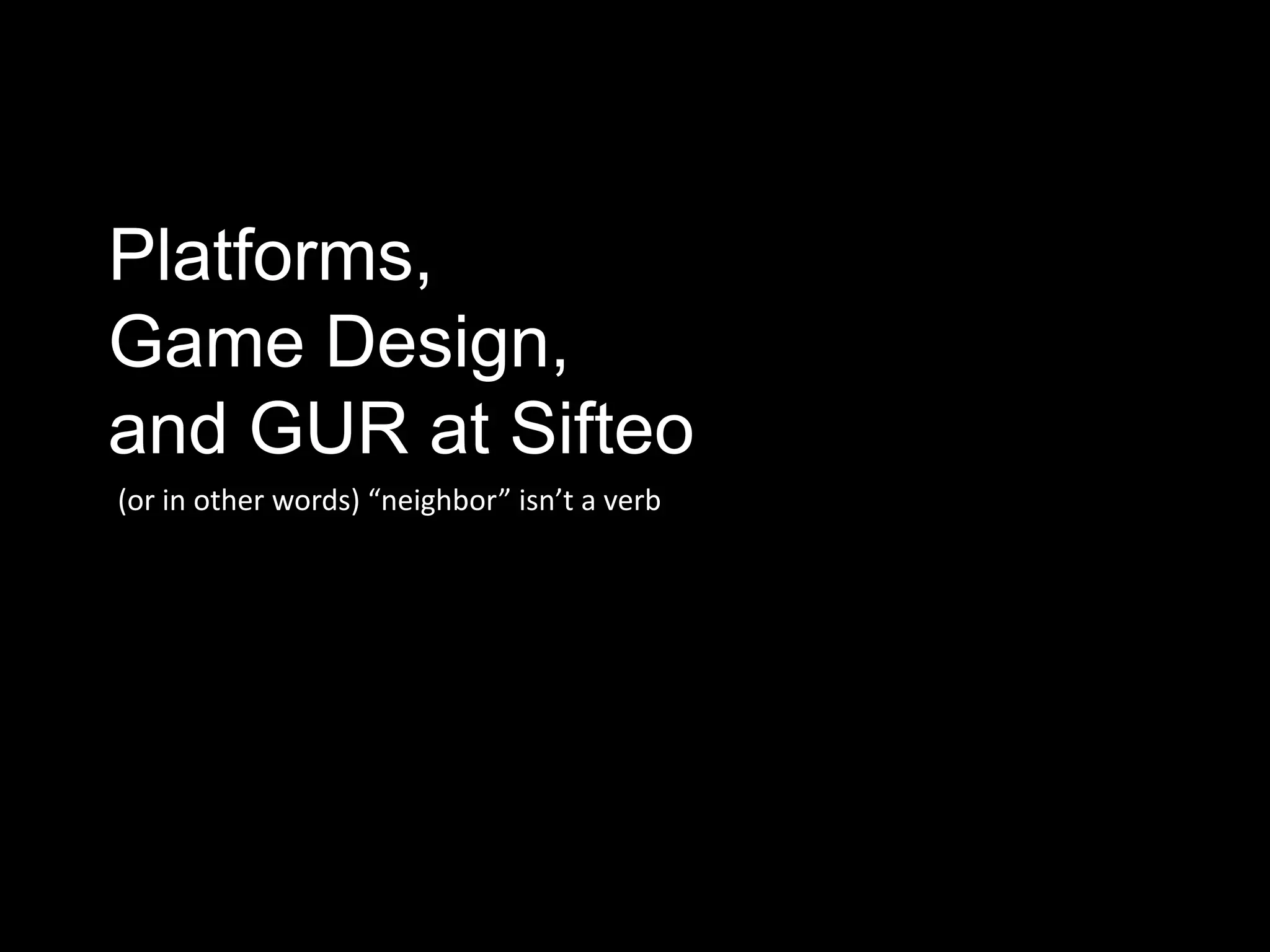 Platforms,
Game Design,
and GUR at Sifteo

(or in other words) “neighbor” isn’t a verb